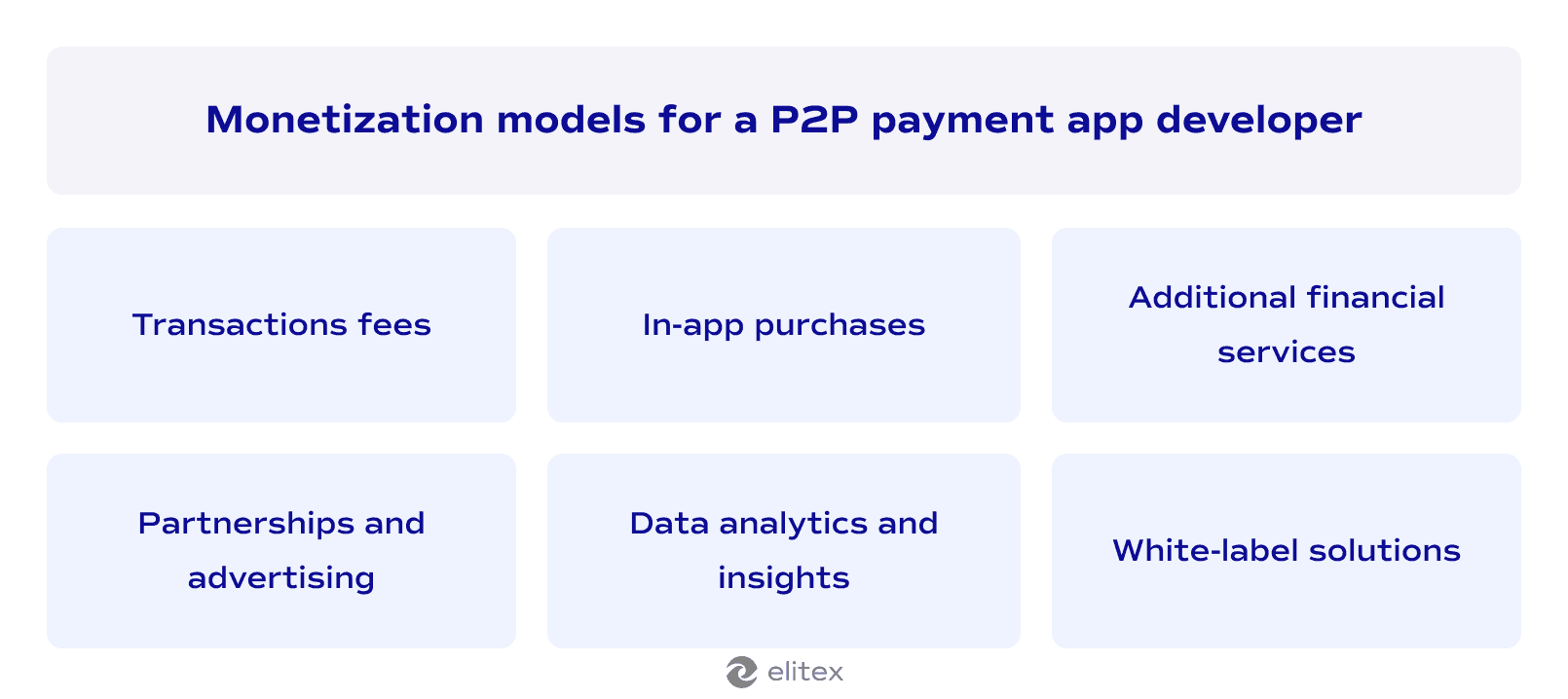 Monetization models for a P2P payment app developer

Transactions fees

In-app purchases

Additional financial services

Partnerships and advertising

Data analytics and insights

White-label solutions

elitex